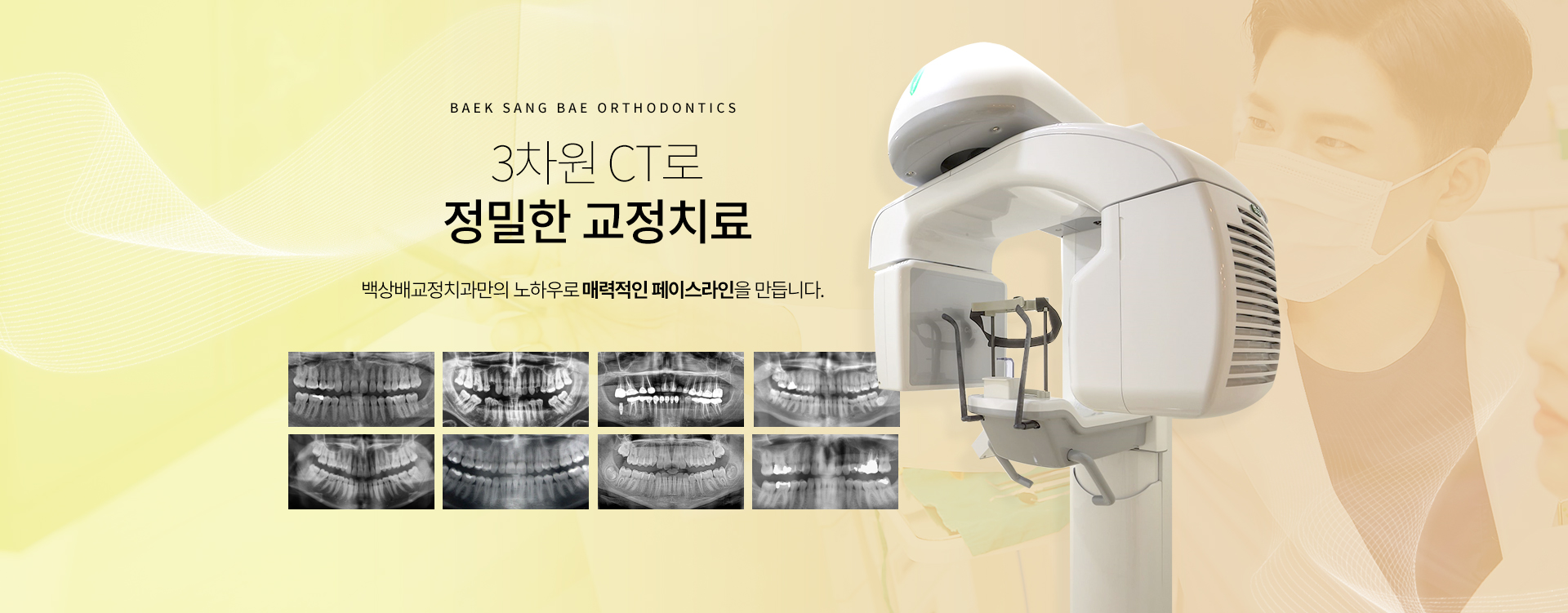 BAEK SANG BAE ORTHODONTICS

3차원 CT로
정밀한 교정치료

백상배교정치과만의 노하우로 매력적인 페이스라인을 만듭니다.